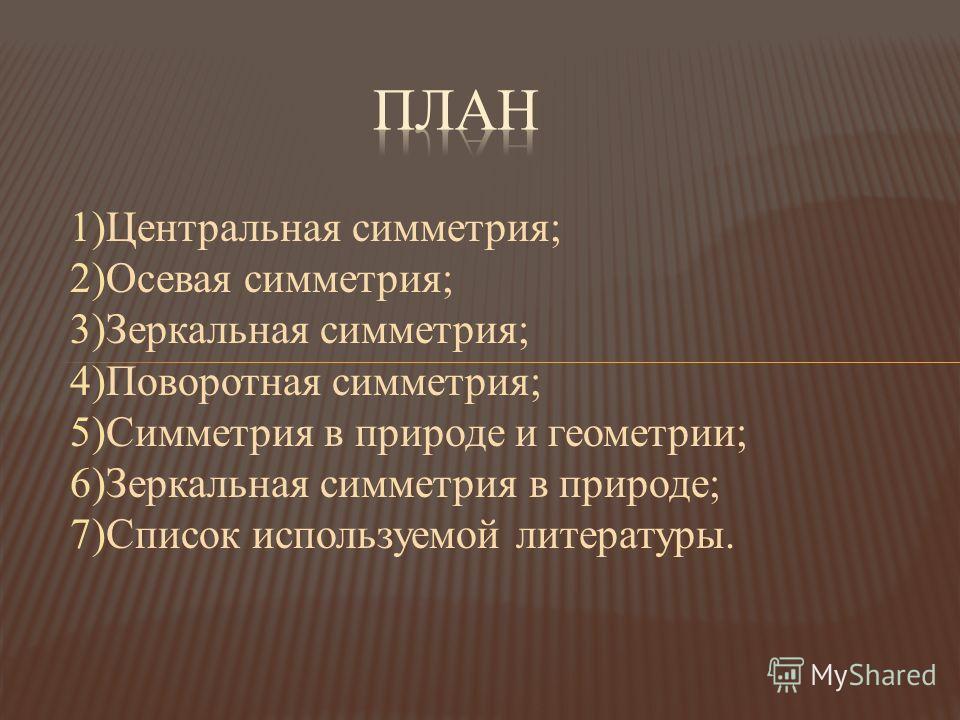 ПЛАН

1)Центральная симметрия;
2)Осевая симметрия;
3)Зеркальная симметрия;
4)Поворотная симметрия;
5)Симметрия в природе и геометрии;
6)Зеркальная симметрия в природе;
7)Список используемой литературы.

MyShared